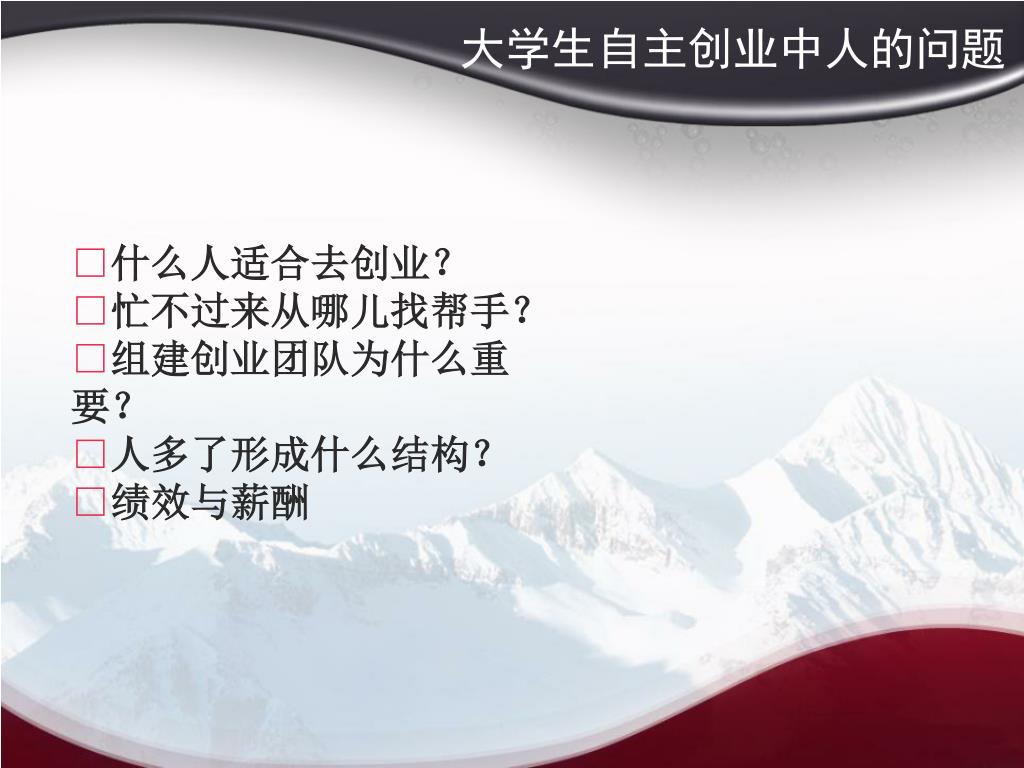 大学生自主创业中人的问题

□什么人适合去创业？
□忙不过来从哪儿找帮手？
□组建创业团队为什么重要？
□人多了形成什么结构？
□绩效与薪酬